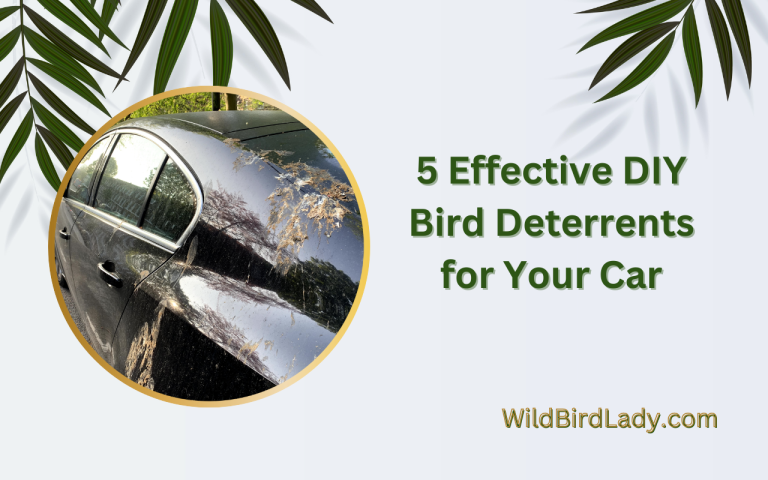 5 Effective DIY Bird Deterrents for Your Car

WildBirdLady.com